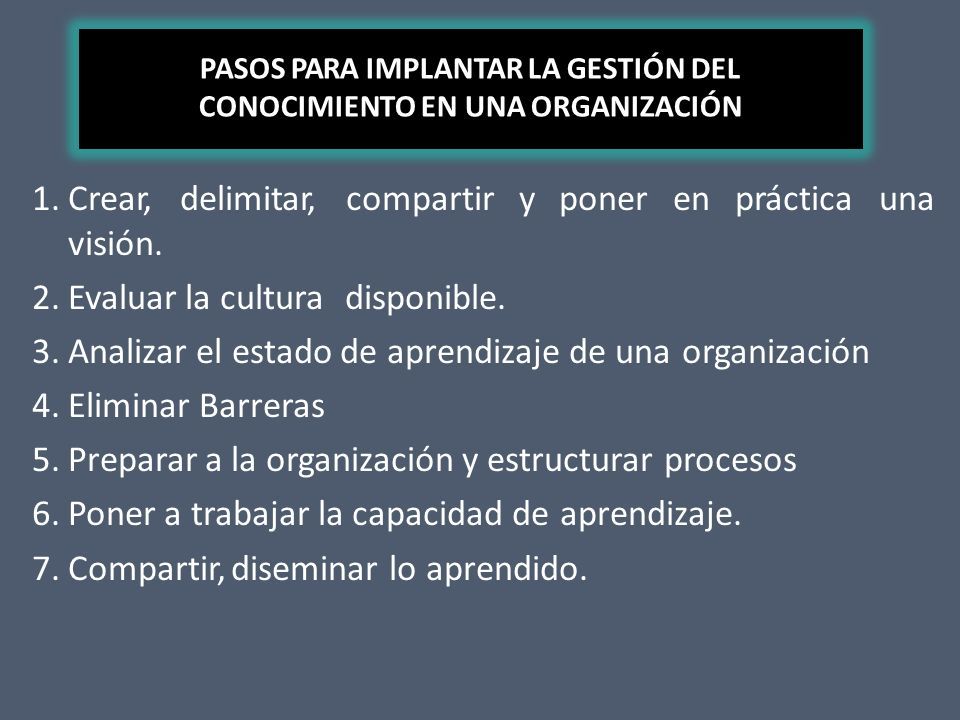 PASOS PARA IMPLANTAR LA GESTIÓN DEL CONOCIMIENTO EN UNA ORGANIZACIÓN

1. Crear, delimitar, compartir y poner en práctica una visión.
2. Evaluar la cultura disponible.
3. Analizar el estado de aprendizaje de una organización
4. Eliminar Barreras
5. Preparar a la organización y estructurar procesos
6. Poner a trabajar la capacidad de aprendizaje.
7. Compartir, diseminar lo aprendido.